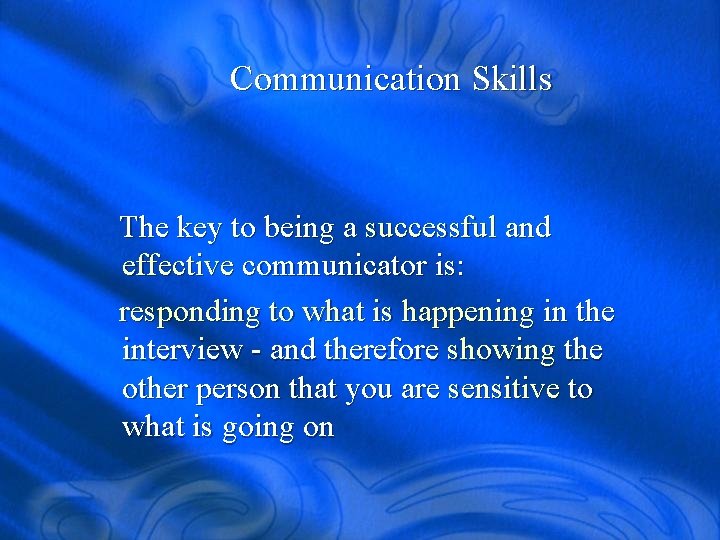 Communication Skills

The key to being a successful and effective communicator is:

responding to what is happening in the interview - and therefore showing the other person that you are sensitive to what is going on